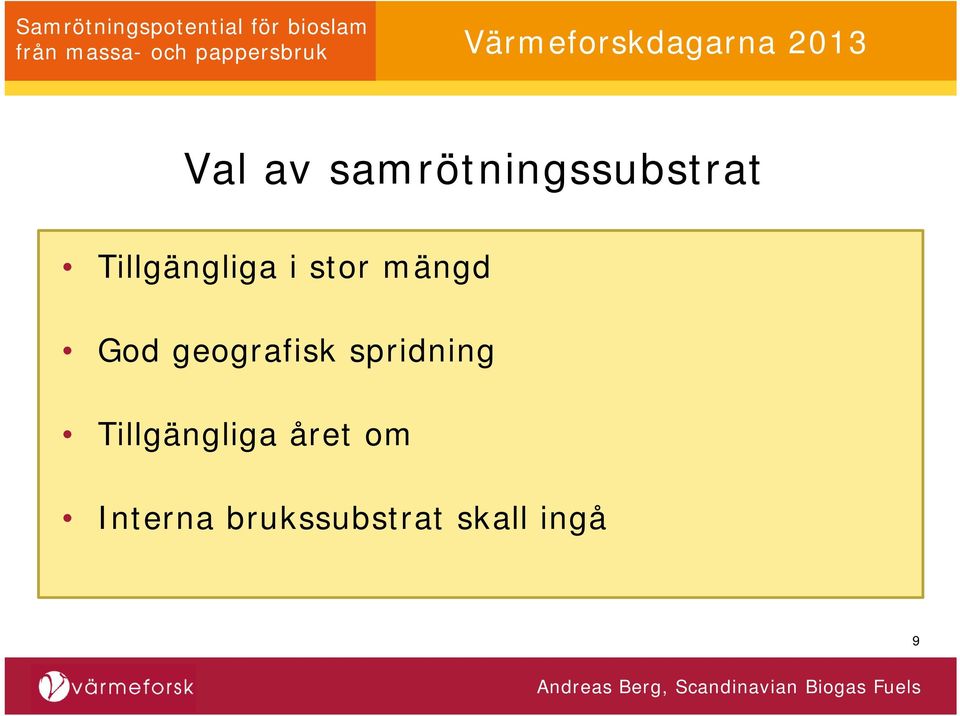 Samrötningspotential för bioslam från massa- och pappersbruk

Värmeforskdagarna 2013

Val av samrötningssubstrat

• Tillgängliga i stor mängd

• God geografisk spridning

• Tillgängliga året om

• Interna brukssubstrat skall ingå

9

värmeforsk

Andreas Berg, Scandinavian Biogas Fuels